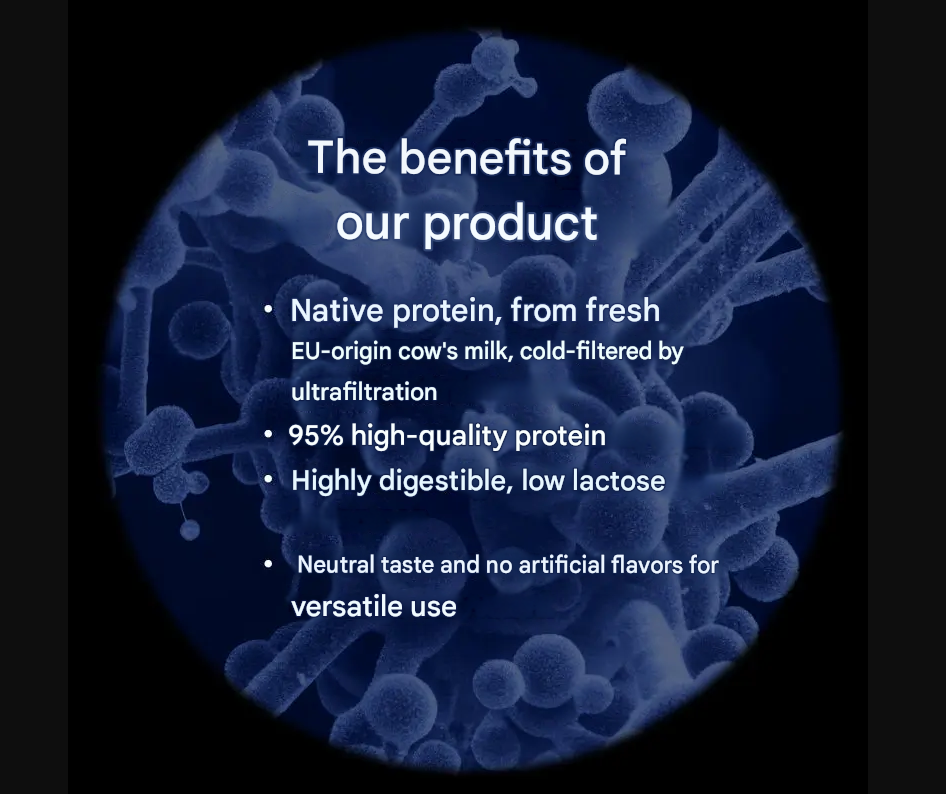 The benefits of our product

• Native protein, from fresh EU-origin cow's milk, cold-filtered by ultrafiltration
• 95% high-quality protein
• Highly digestible, low lactose

• Neutral taste and no artificial flavors for versatile use